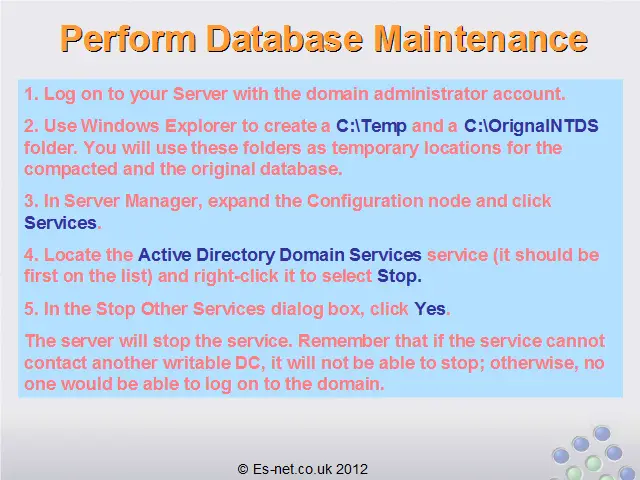 Perform Database Maintenance

1. Log on to your Server with the domain administrator account.

2. Use Windows Explorer to create a C:\Temp and a C:\OrignalNTDS folder. You will use these folders as temporary locations for the compacted and the original database.

3. In Server Manager, expand the Configuration node and click Services.

4. Locate the Active Directory Domain Services service (it should be first on the list) and right-click it to select Stop.

5. In the Stop Other Services dialog box, click Yes.

The server will stop the service. Remember that if the service cannot contact another writable DC, it will not be able to stop; otherwise, no one would be able to log on to the domain.

© Es-net.co.uk 2012